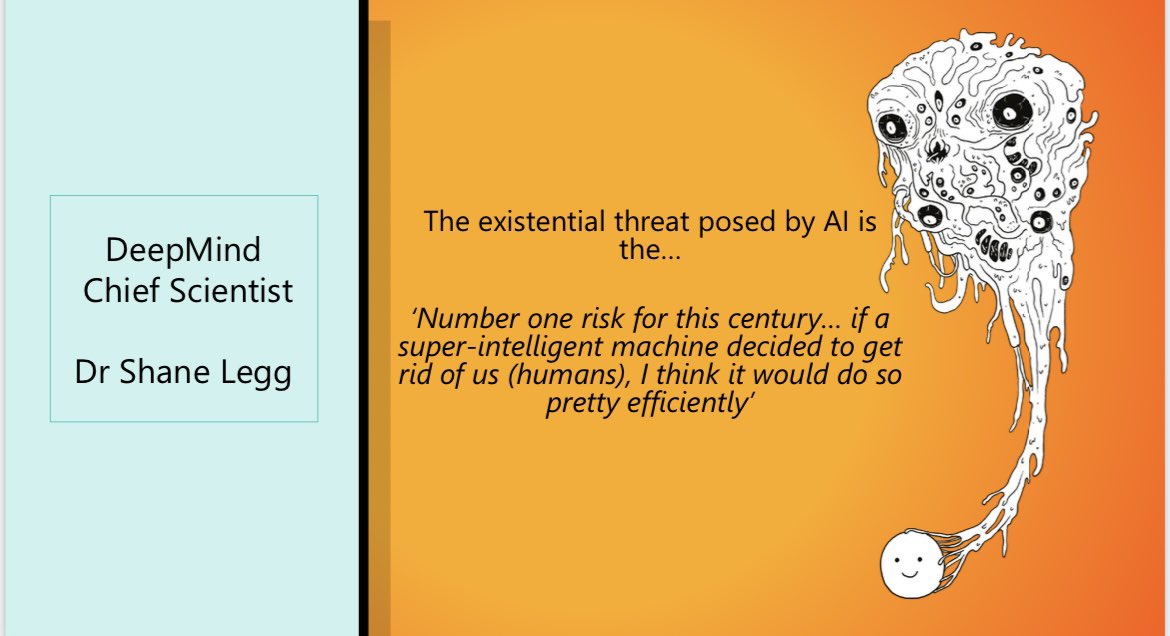 DeepMind Chief Scientist

Dr Shane Legg

The existential threat posed by AI is the…

‘Number one risk for this century… if a super-intelligent machine decided to get rid of us (humans), I think it would do so pretty efficiently’